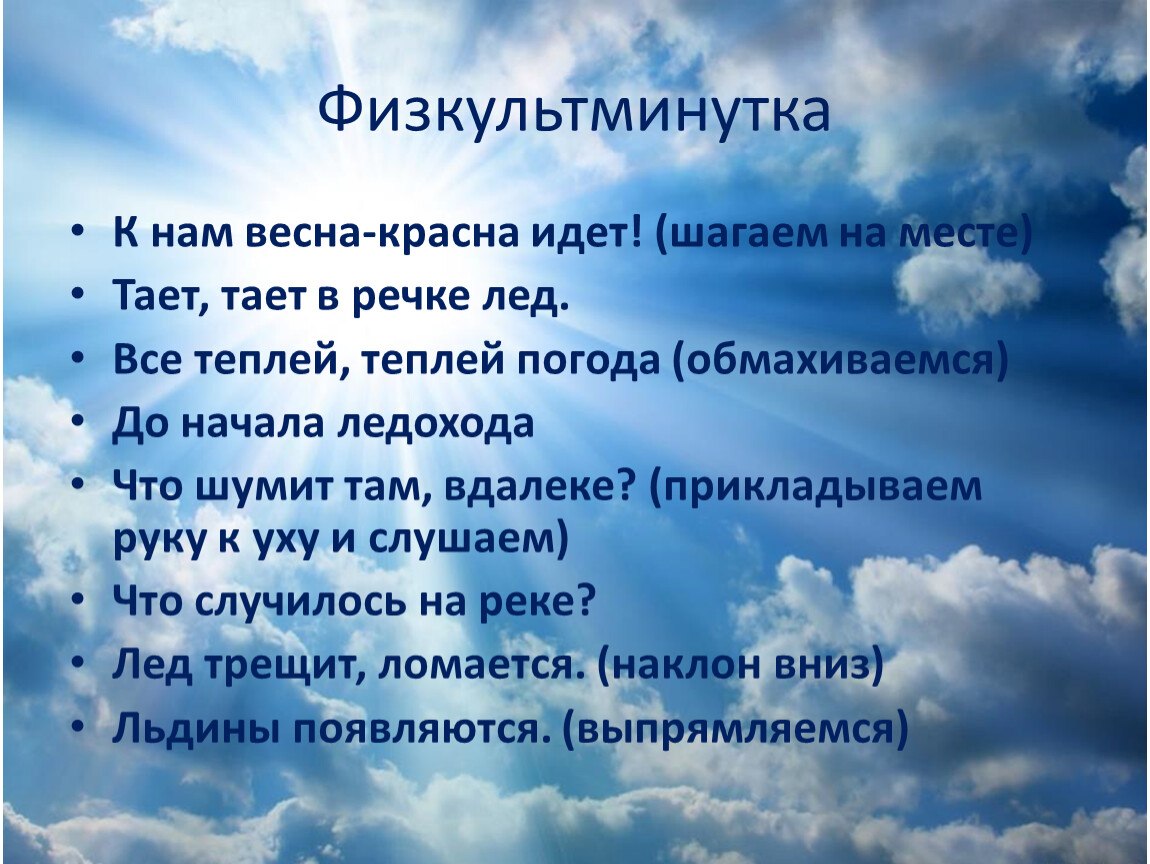 Физкультминутка

• К нам весна-красна идет! (шагаем на месте)
• Тает, тает в речке лед.
• Все теплей, теплей погода (обмахиваемся)
• До начала ледохода
• Что шумит там, вдалеке? (прикладываем руку к уху и слушаем)
• Что случилось на реке?
• Лед трещит, ломается. (наклон вниз)
• Льдины появляются. (выпрямляемся)